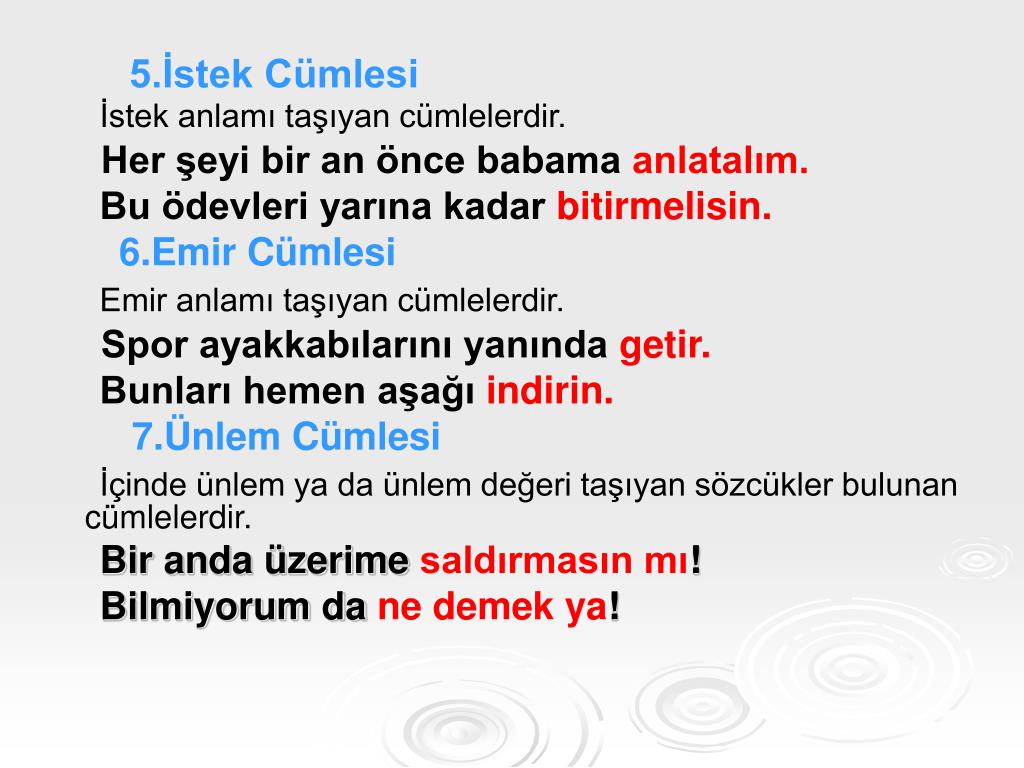 5.İstek Cümlesi

İstek anlamı taşıyan cümlelerdir.

Her şeyi bir an önce babama anlatalım.

Bu ödevleri yarına kadar bitirmelisin.

6.Emir Cümlesi

Emir anlamı taşıyan cümlelerdir.

Spor ayakkabılarını yanında getir.

Bunları hemen aşağı indirin.

7.Ünlem Cümlesi

İçinde ünlem ya da ünlem değeri taşıyan sözcükler bulunan cümlelerdir.

Bir anda üzerime saldırmasın mı!

Bilmiyorum da ne demek ya!